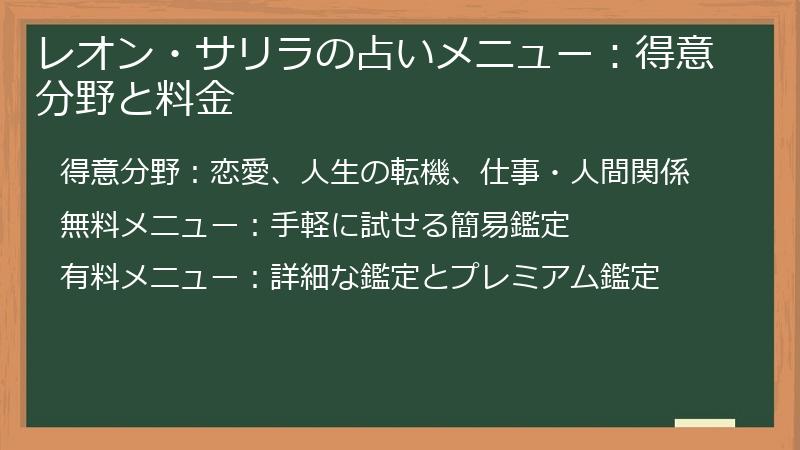 レオン・サリラの占いメニュー：得意分野と料金

得意分野：恋愛、人生の転機、仕事・人間関係

無料メニュー：手軽に試せる簡易鑑定

有料メニュー：詳細な鑑定とプレミアム鑑定